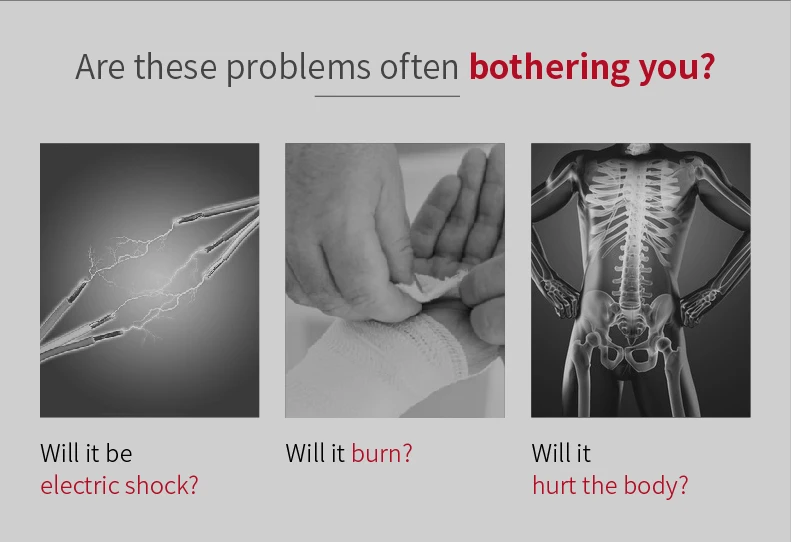 Are these problems often bothering you?

Will it be
electric shock?

Will it burn?

Will it
hurt the body?